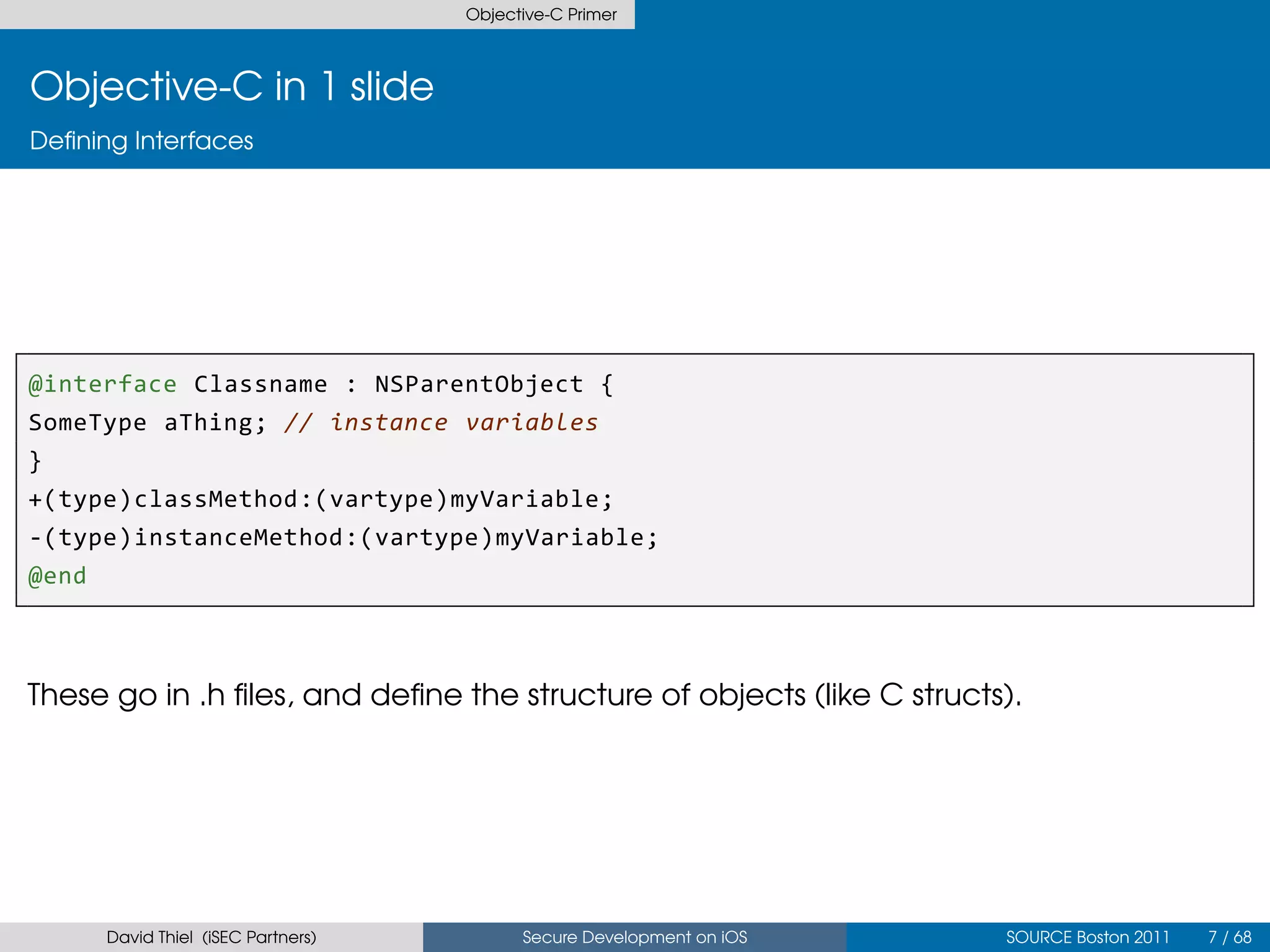 Objective-C Primer

Objective-C in 1 slide

Defining Interfaces

@interface Classname : NSParentObject {
SomeType aThing; // instance variables
}
+(type)classMethod:(vartype)myVariable;
-(type)instanceMethod:(vartype)myVariable;
@end

These go in .h files, and define the structure of objects (like C structs).

David Thiel (iSEC Partners)

Secure Development on iOS

SOURCE Boston 2011 7 / 68